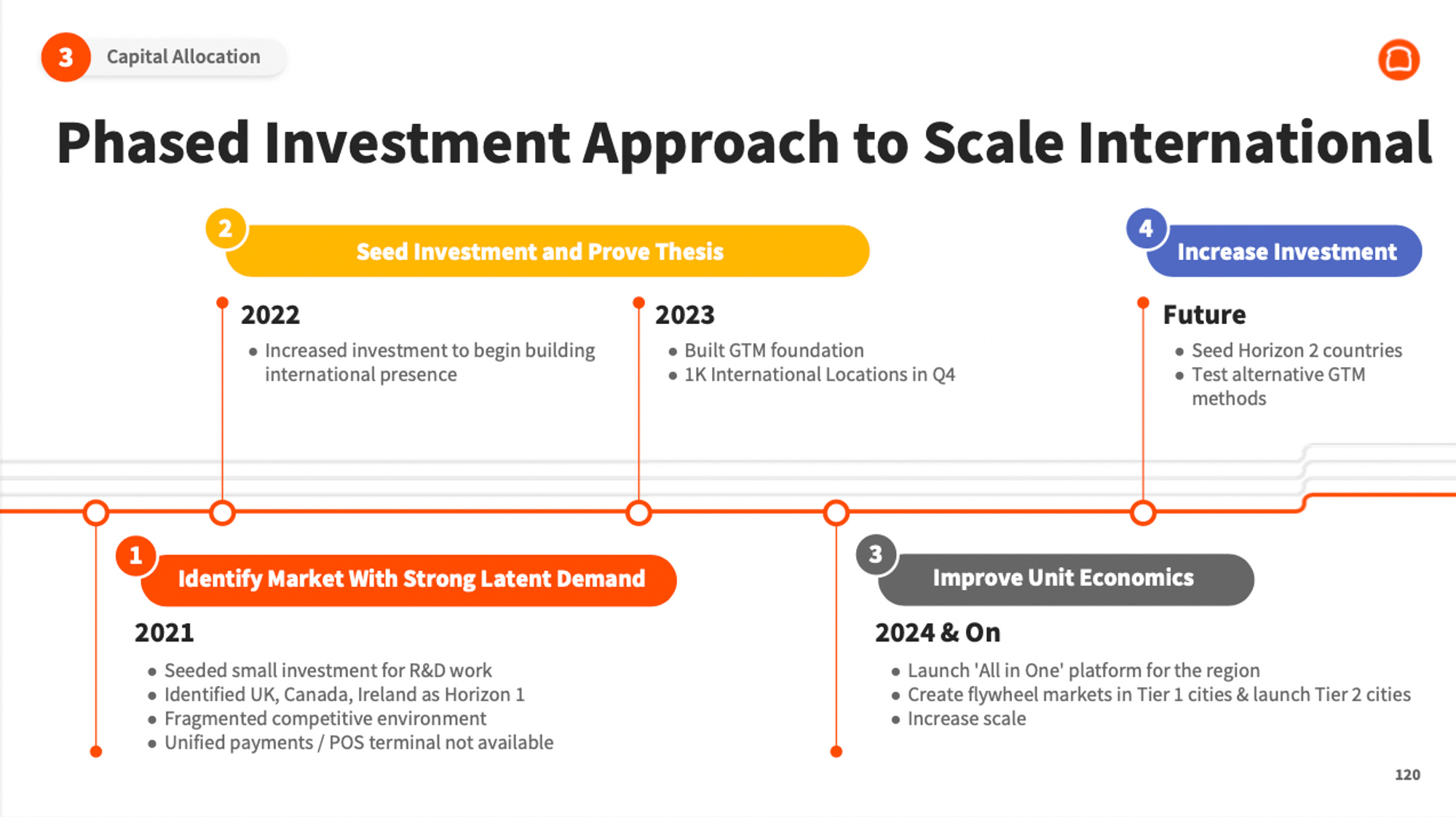 3 Capital Allocation

Phased Investment Approach to Scale International

2 Seed Investment and Prove Thesis

2022
- Increased investment to begin building international presence

2023
- Built GTM foundation
- 1K International Locations in Q4

4 Increase Investment

Future
- Seed Horizon 2 countries
- Test alternative GTM methods

1 Identify Market With Strong Latent Demand

2021
- Seeded small investment for R&D work
- Identified UK, Canada, Ireland as Horizon 1
- Fragmented competitive environment
- Unified payments / POS terminal not available

3 Improve Unit Economics

2024 & On
- Launch 'All in One' platform for the region
- Create flywheel markets in Tier 1 cities & launch Tier 2 cities
- Increase scale

120